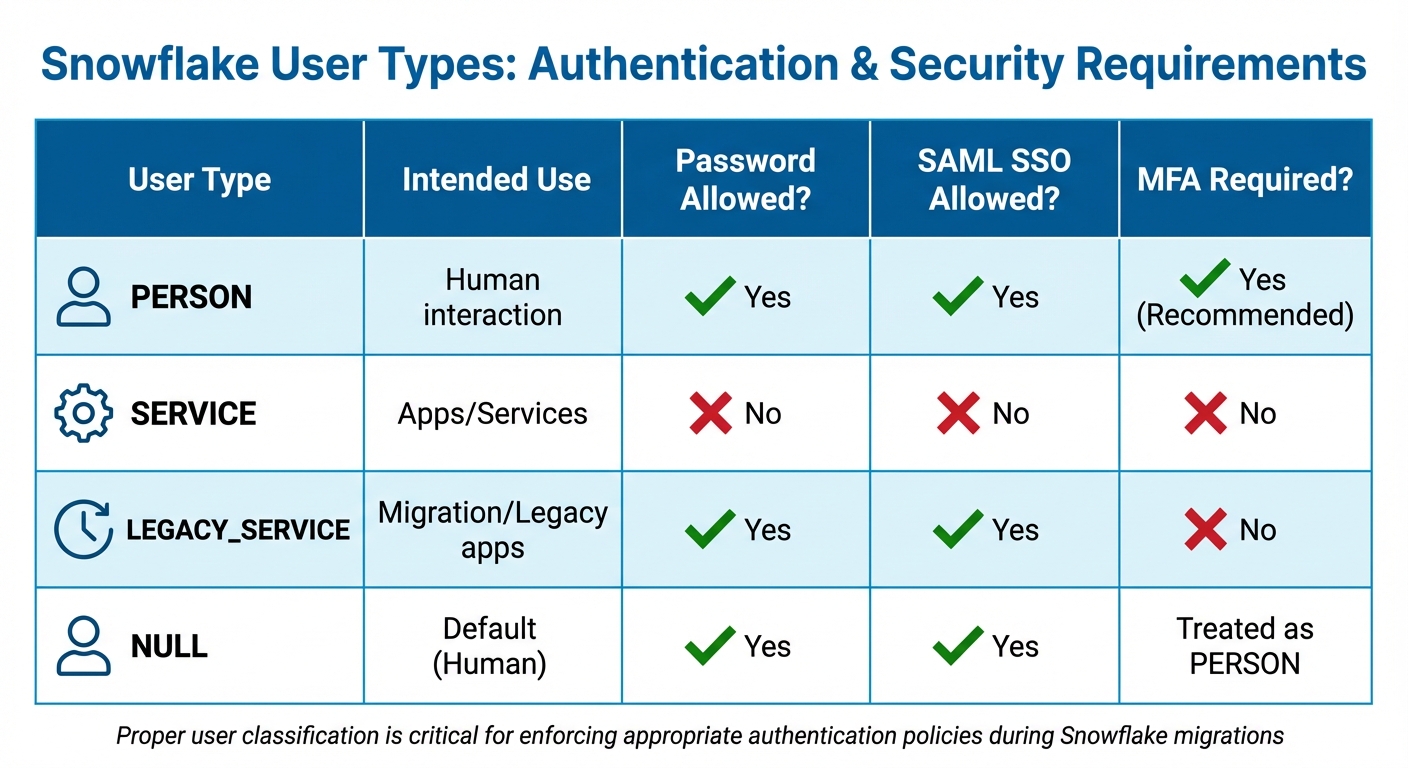 Snowflake User Types: Authentication & Security Requirements

| User Type | Intended Use | Password Allowed? | SAML SSO Allowed? | MFA Required? |
|---|---|---|---|---|
| PERSON | Human interaction | Yes | Yes | Yes (Recommended) |
| SERVICE | Apps/Services | No | No | No |
| LEGACY_SERVICE | Migration/Legacy apps | Yes | Yes | No |
| NULL | Default (Human) | Yes | Yes | Treated as PERSON |

Proper user classification is critical for enforcing appropriate authentication policies during Snowflake migrations